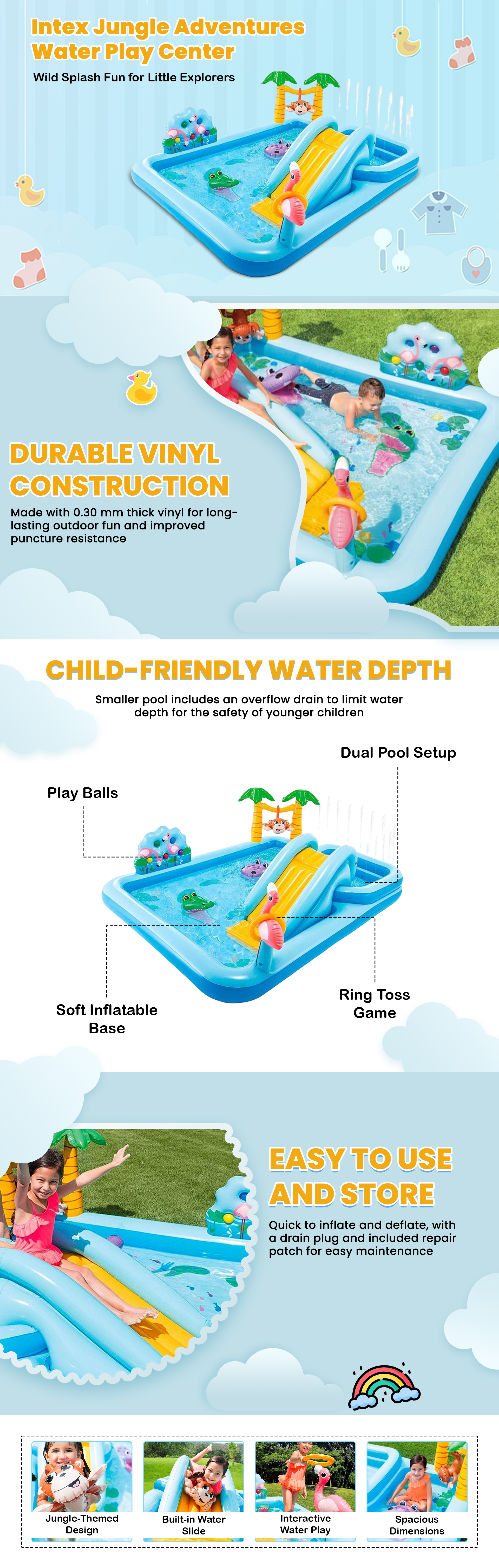 Intex Jungle Adventures Water Play Center

Wild Splash Fun for Little Explorers

DURABLE VINYL CONSTRUCTION

Made with 0.30 mm thick vinyl for long-lasting outdoor fun and improved puncture resistance

CHILD-FRIENDLY WATER DEPTH

Smaller pool includes an overflow drain to limit water depth for the safety of younger children

Dual Pool Setup

Play Balls

Soft Inflatable Base

Ring Toss Game

EASY TO USE AND STORE

Quick to inflate and deflate, with a drain plug and included repair patch for easy maintenance

Jungle-Themed Design

Built-in Water Slide

Interactive Water Play

Spacious Dimensions